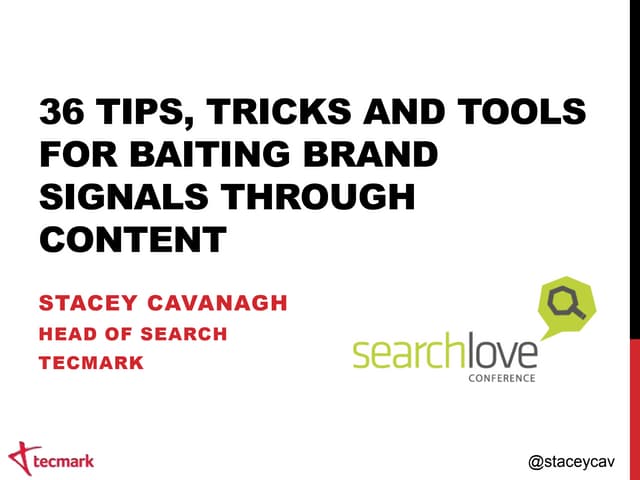 36 TIPS, TRICKS AND TOOLS FOR BAITING BRAND SIGNALS THROUGH CONTENT

STACEY CAVANAGH
HEAD OF SEARCH
TECMARK

searchlove
CONFERENCE

tecmark

@staceycav